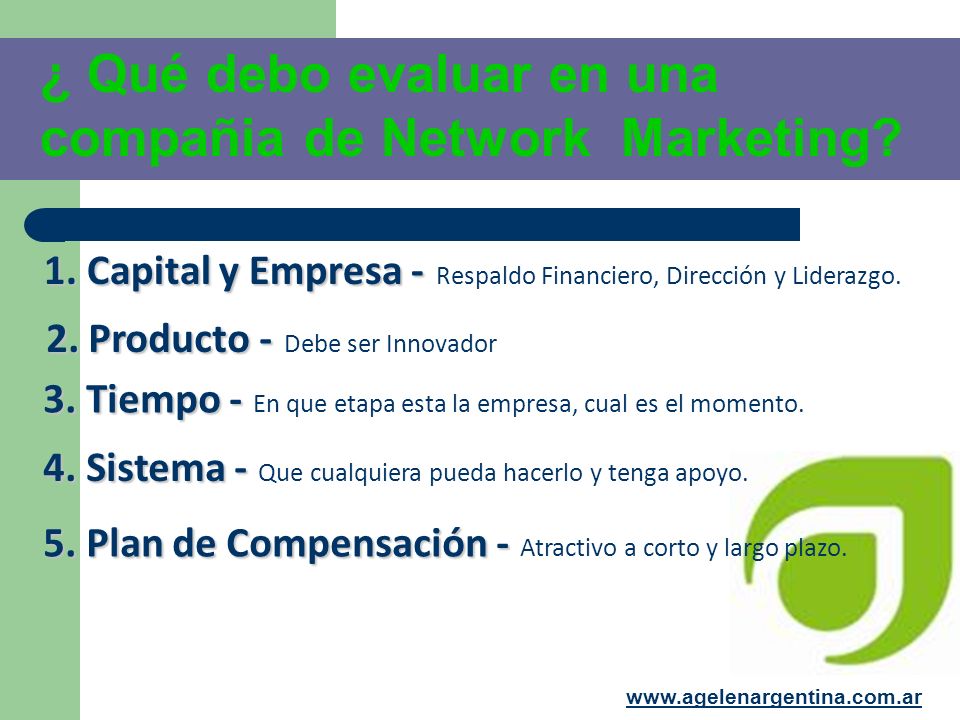 ¿ Qué debo evaluar en una compañia de Network Marketing?

1. Capital y Empresa - Respaldo Financiero, Dirección y Liderazgo.

2. Producto - Debe ser Innovador

3. Tiempo - En que etapa esta la empresa, cual es el momento.

4. Sistema - Que cualquiera pueda hacerlo y tenga apoyo.

5. Plan de Compensación - Atractivo a corto y largo plazo.

www.agelenargentina.com.ar